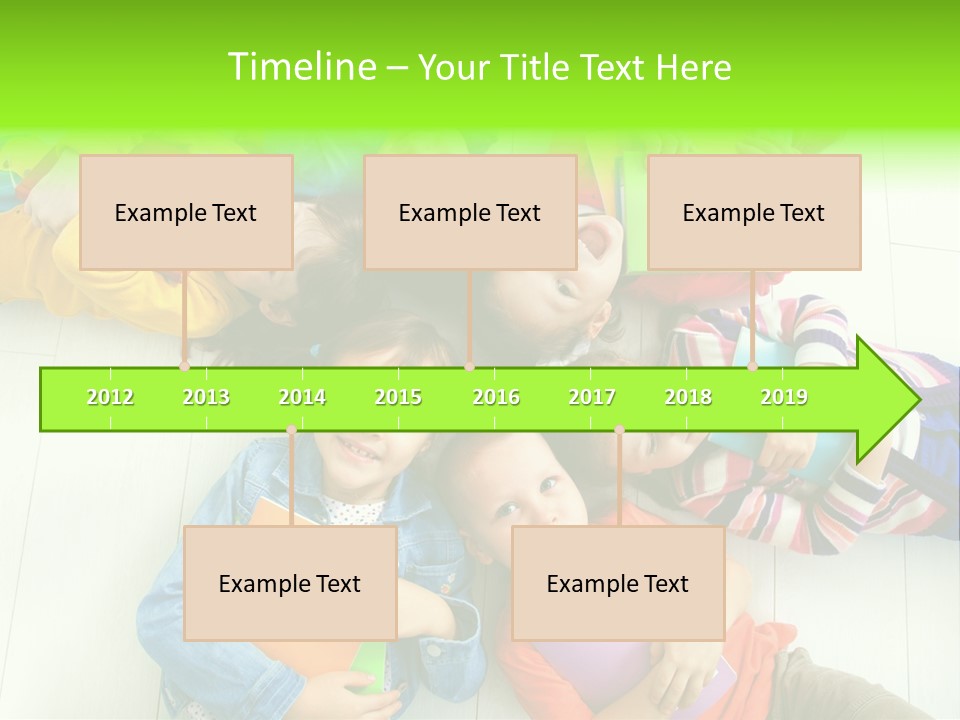 Timeline – Your Title Text Here

Example Text

Example Text

Example Text

2012 2013 2014 2015 2016 2017 2018 2019

Example Text

Example Text